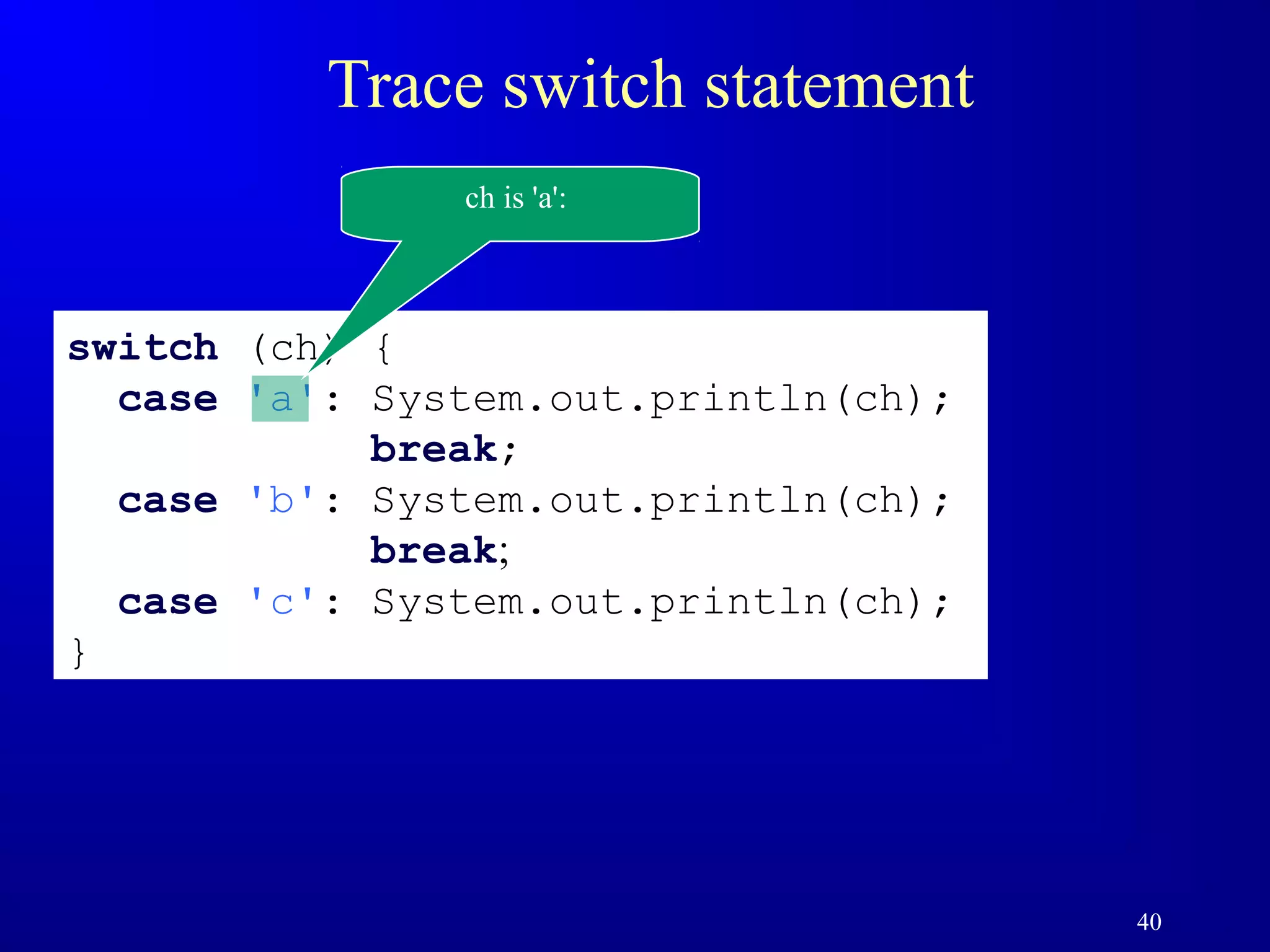 Trace switch statement

ch is 'a':

switch (ch) {
  case 'a': System.out.println(ch);
            break;
  case 'b': System.out.println(ch);
            break;
  case 'c': System.out.println(ch);
}

40